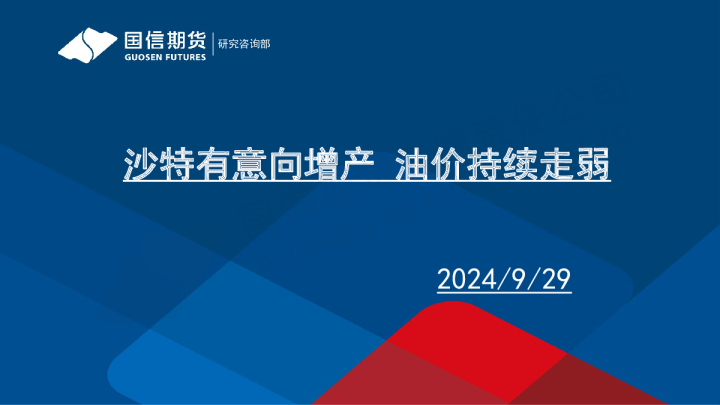 国信期货
GUOSEN FUTURES
研究咨询部

沙特有意向增产 油价持续走弱

2024/9/29